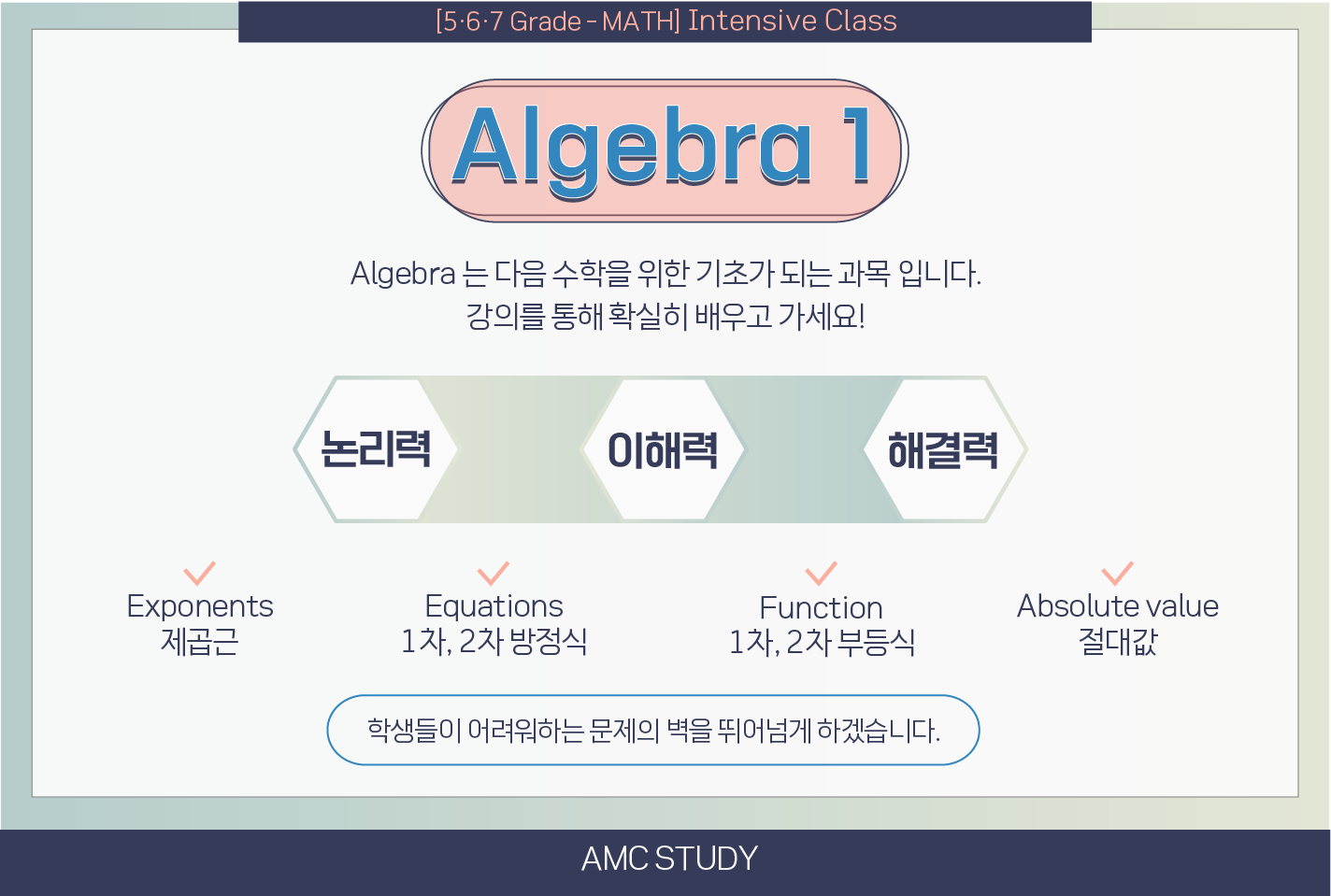 [5·6·7 Grade - MATH] Intensive Class

Algebra 1

Algebra 는 다음 수학을 위한 기초가 되는 과목 입니다.
강의를 통해 확실히 배우고 가세요!

논리력

이해력

해결력

Exponents
제곱근

Equations
1차, 2차 방정식

Function
1차, 2차 부등식

Absolute value
절대값

학생들이 어려워하는 문제의 벽을 뛰어넘게 하겠습니다.

AMC STUDY